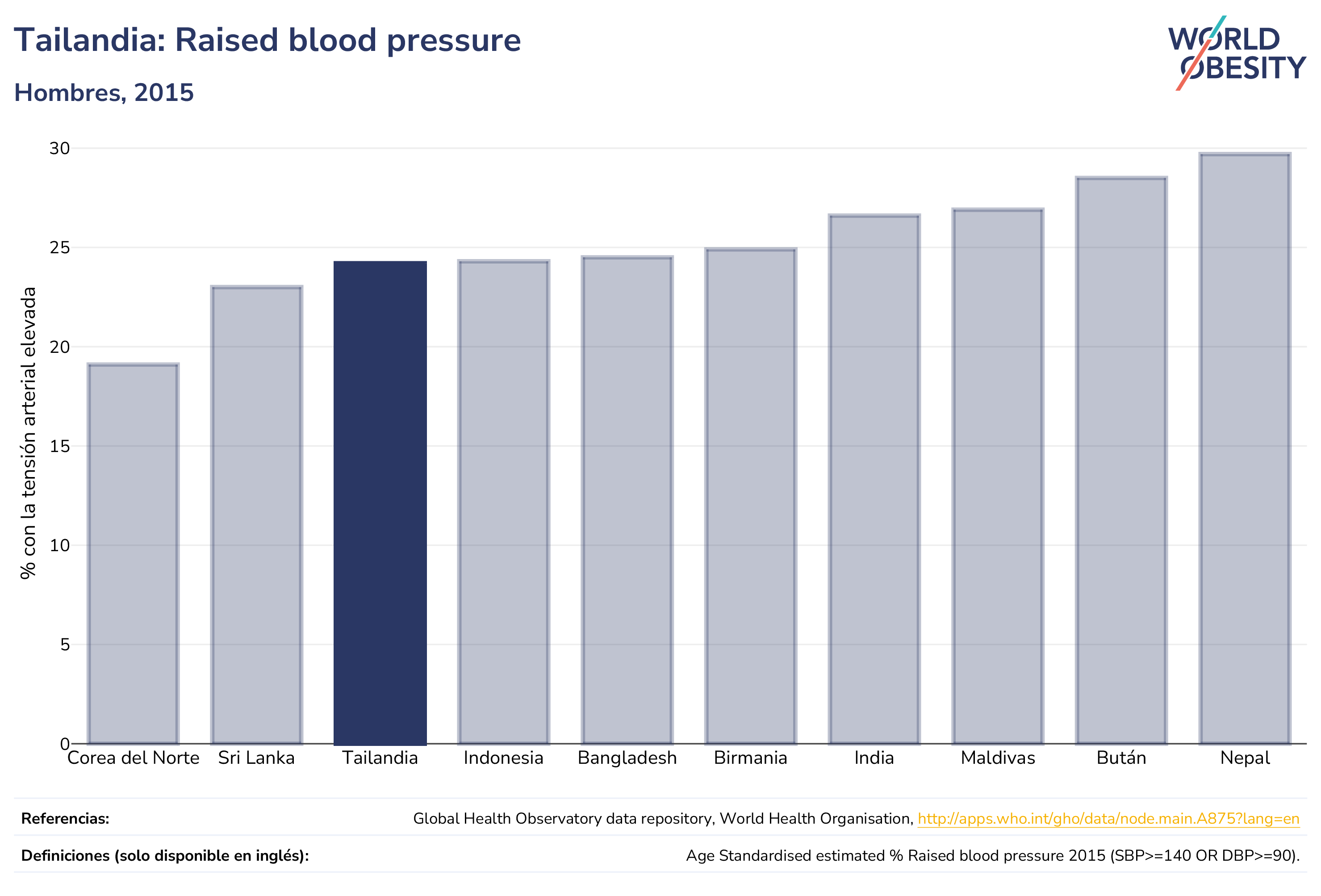 Tailandia: Raised blood pressure

Hombres, 2015

WORLD OBESITY

% con la tensión arterial elevada

30
25
20
15
10
5
0

Corea del Norte
Sri Lanka
Tailandia
Indonesia
Bangladesh
Birmania
India
Maldivas
Bután
Nepal

Referencias: Global Health Observatory data repository, World Health Organisation, http://apps.who.int/gho/data/node.main.A875?lang=en

Definiciones (solo disponible en inglés): Age Standardised estimated % Raised blood pressure 2015 (SBP>=140 OR DBP>=90).